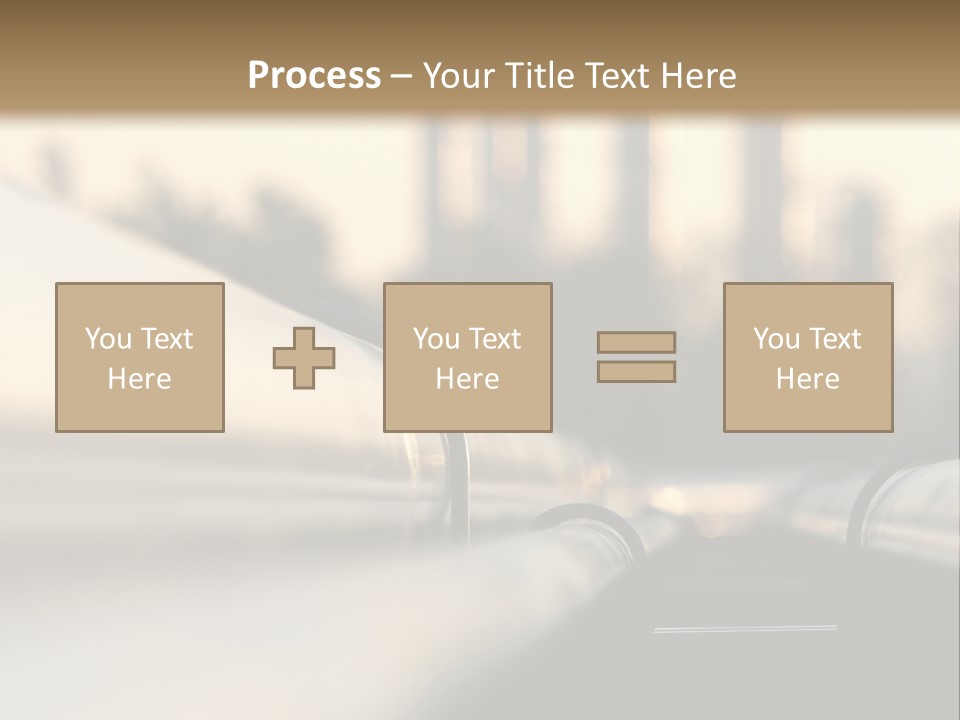 Process – Your Title Text Here

You Text Here

You Text Here

You Text Here